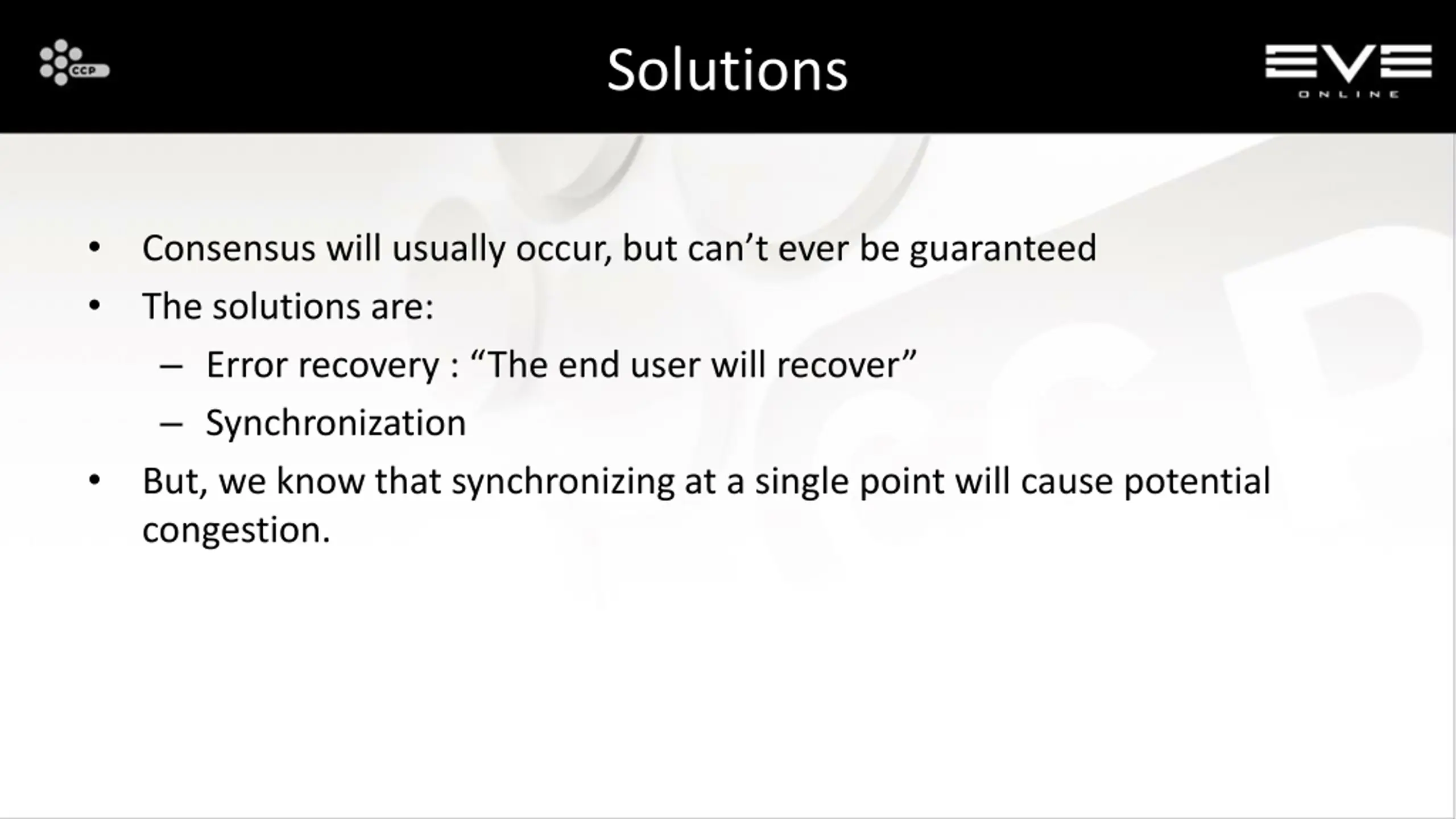 CCP

Solutions

EVE ONLINE

• Consensus will usually occur, but can’t ever be guaranteed
• The solutions are:
– Error recovery : “The end user will recover”
– Synchronization
• But, we know that synchronizing at a single point will cause potential congestion.